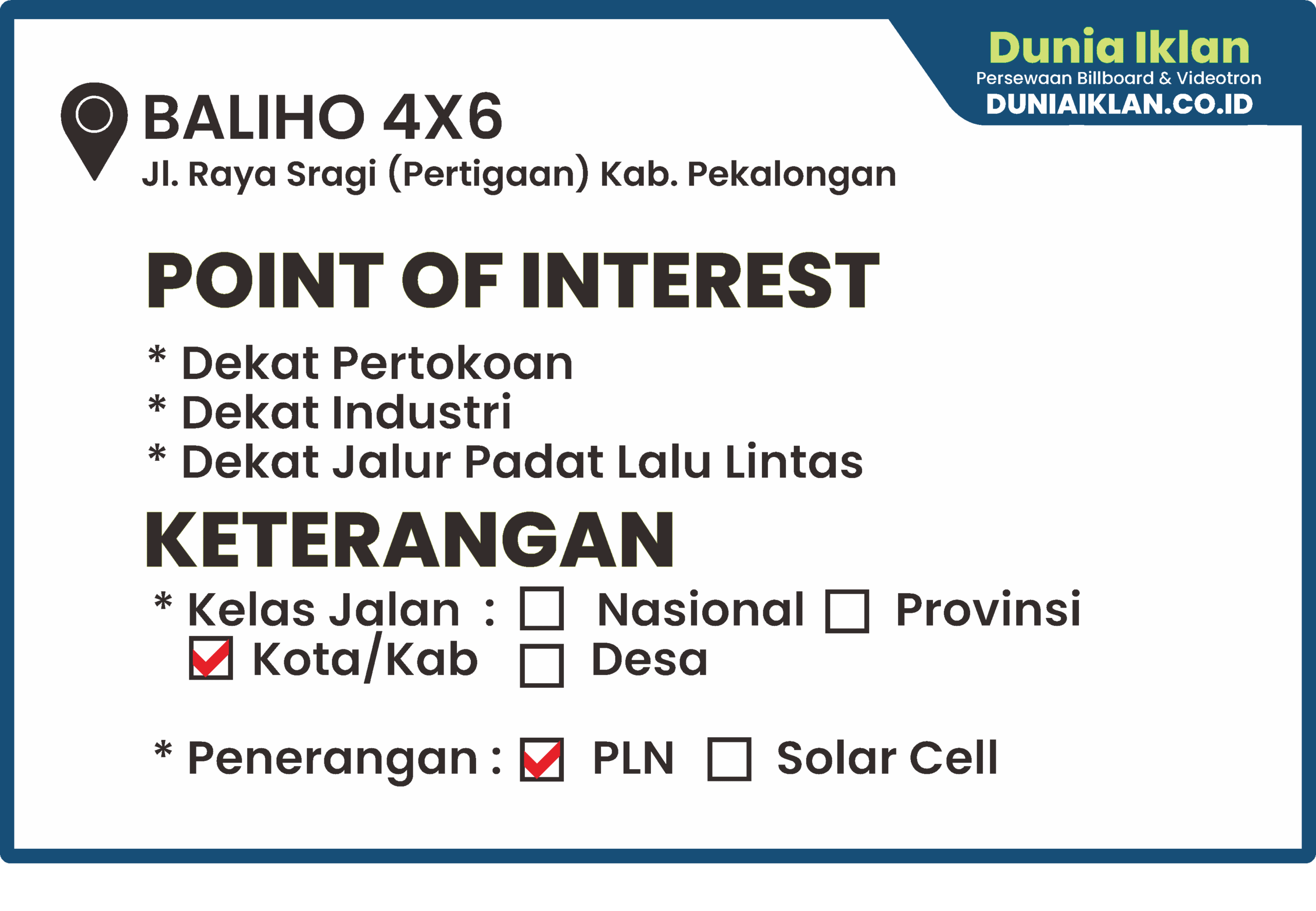 Dunia Iklan
Persewaan Billboard & Videotron
DUNIAIKLAN.CO.ID

BALIHO 4X6
Jl. Raya Sragi (Pertigaan) Kab. Pekalongan

POINT OF INTEREST

* Dekat Pertokoan
* Dekat Industri
* Dekat Jalur Padat Lalu Lintas

KETERANGAN

* Kelas Jalan : ☐ Nasional ☐ Provinsi
☑ Kota/Kab ☐ Desa

* Penerangan : ☑ PLN ☐ Solar Cell